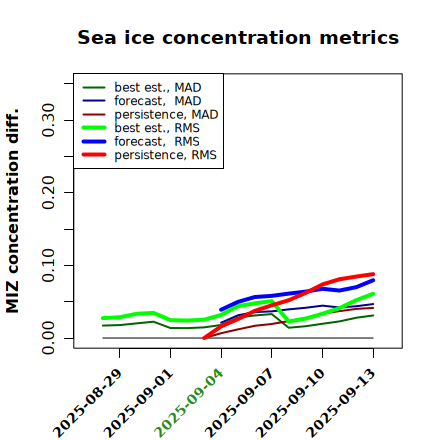 Sea ice concentration metrics

best est., MAD
forecast, MAD
persistence, MAD
best est., RMS
forecast, RMS
persistence, RMS

MIZ concentration diff.

0.00
0.10
0.20
0.30

2025-08-29
2025-09-01
2025-09-04
2025-09-07
2025-09-10
2025-09-13